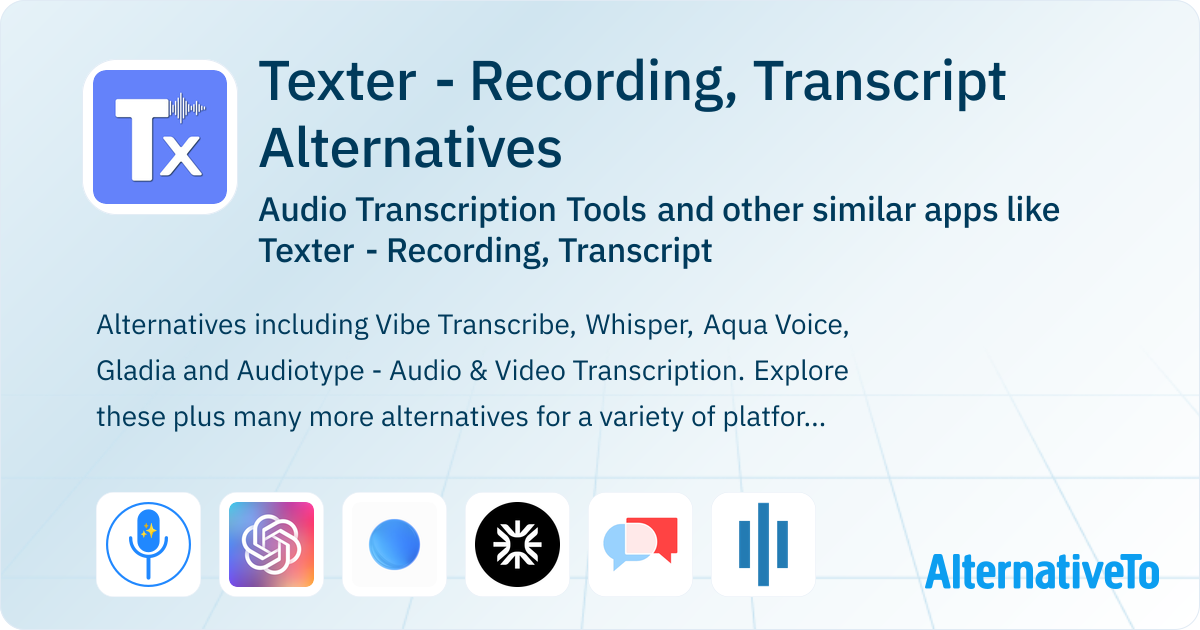 Tx

Texter - Recording, Transcript Alternatives

Audio Transcription Tools and other similar apps like Texter - Recording, Transcript

Alternatives including Vibe Transcribe, Whisper, Aqua Voice, Gladia and Audiotype - Audio & Video Transcription. Explore these plus many more alternatives for a variety of platfor...

AlternativeTo